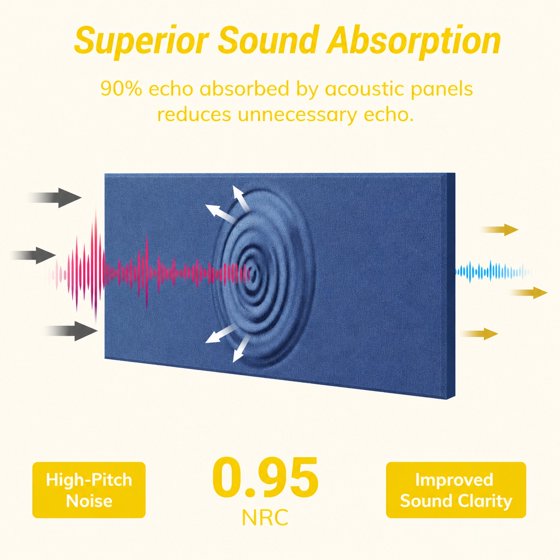 Superior Sound Absorption

90% echo absorbed by acoustic panels reduces unnecessary echo.

High-Pitch Noise

0.95
NRC

Improved Sound Clarity